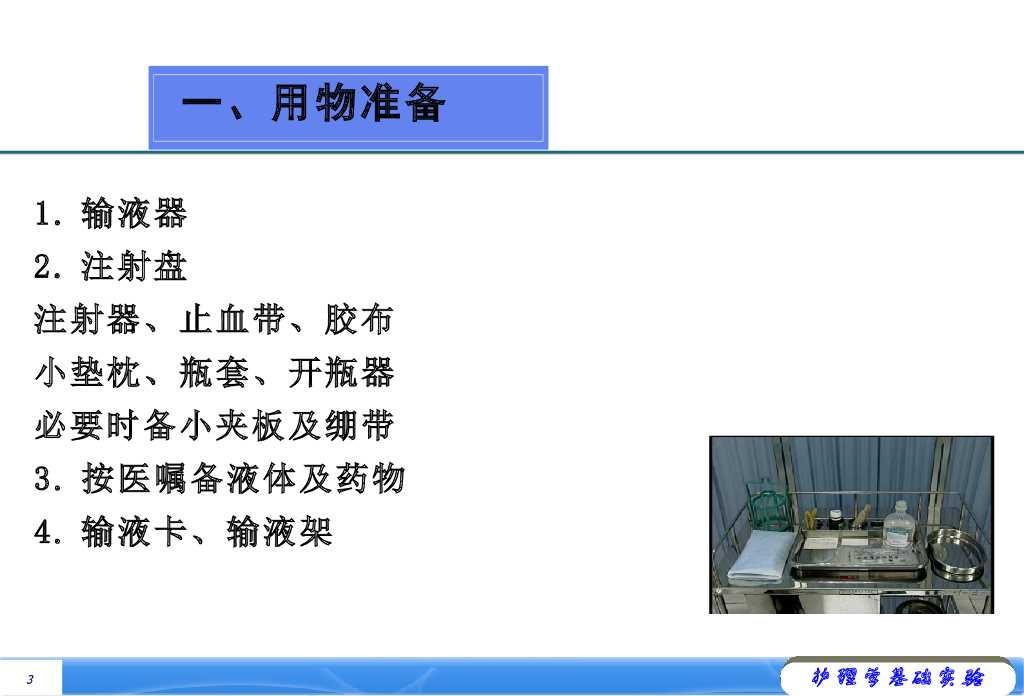 一、用物准备

1. 输液器
2. 注射盘
注射器、止血带、胶布
小垫枕、瓶套、开瓶器
必要时备小夹板及绷带
3. 按医嘱备液体及药物
4. 输液卡、输液架

3

护理学基础实验